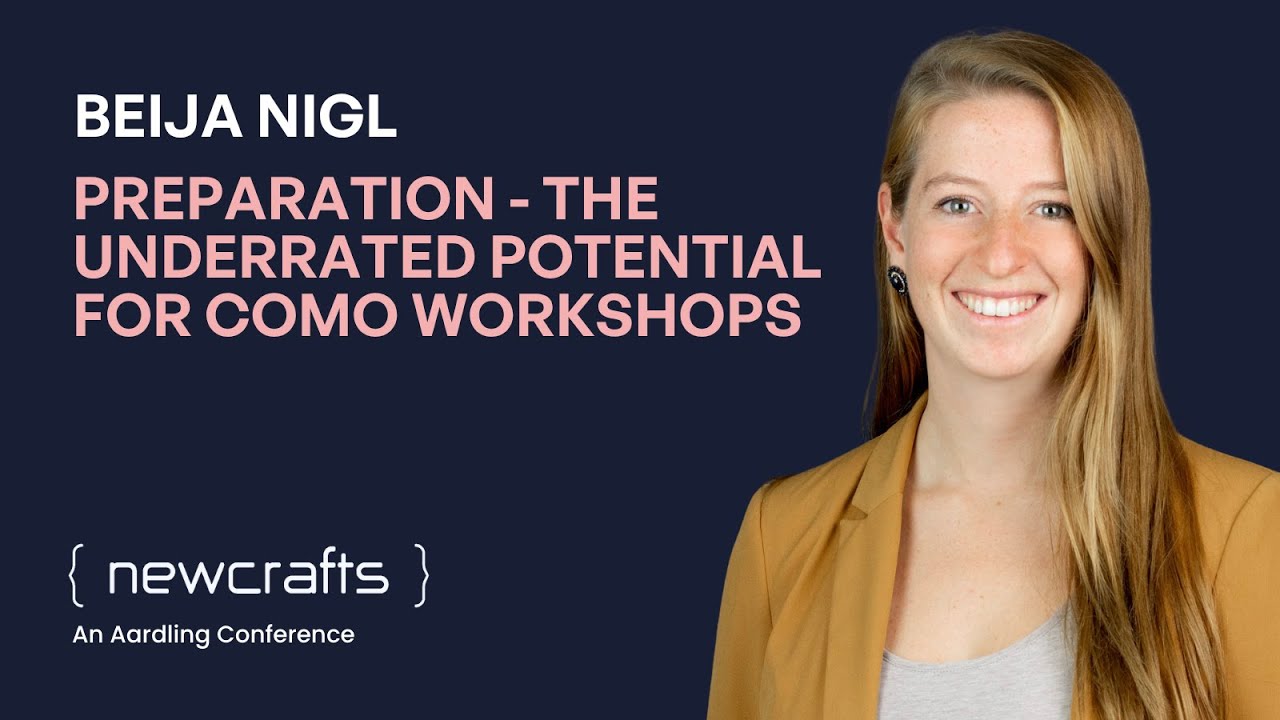 BEIJA NIGL

PREPARATION - THE UNDERRATED POTENTIAL FOR COMO WORKSHOPS

{ newcrafts }

An Aardling Conference